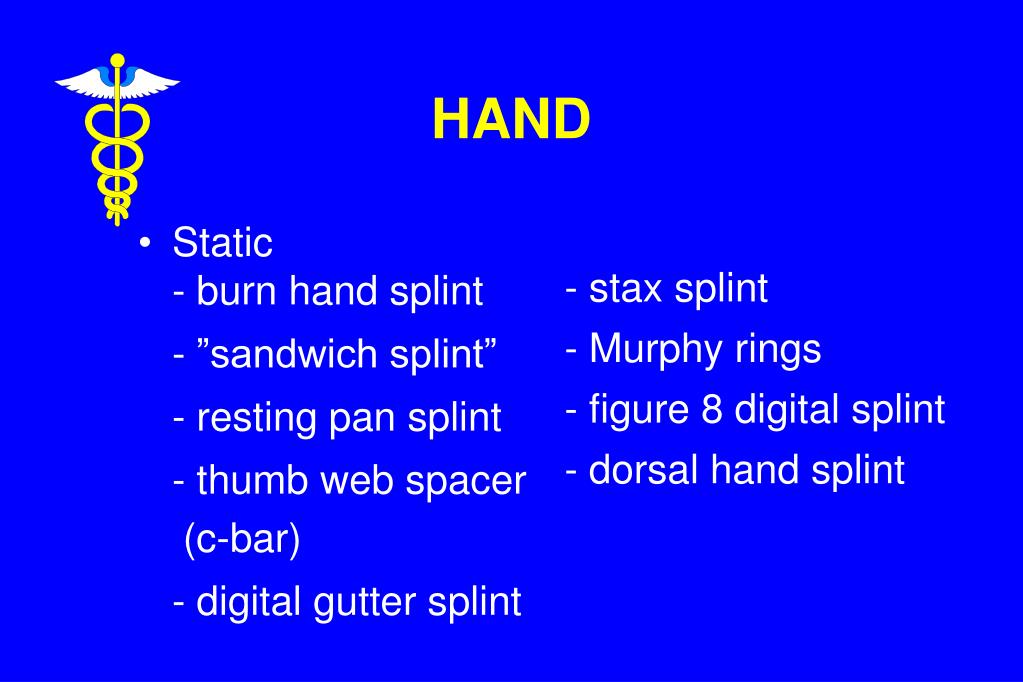 HAND

• Static
- burn hand splint
- ”sandwich splint”
- resting pan splint
- thumb web spacer (c-bar)
- digital gutter splint

- stax splint
- Murphy rings
- figure 8 digital splint
- dorsal hand splint